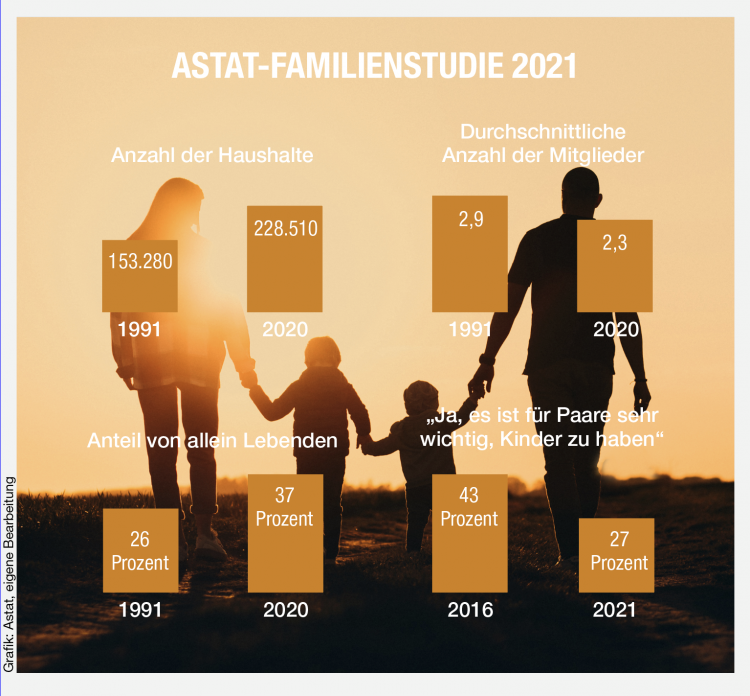 ASTAT-FAMILIENSTUDIE 2021

Anzahl der Haushalte

153.280
1991

228.510
2020

Durchschnittliche Anzahl der Mitglieder

2,9
1991

2,3
2020

Anteil von allein Lebenden

26 Prozent
1991

37 Prozent
2020

„Ja, es ist für Paare sehr wichtig, Kinder zu haben“

43 Prozent
2016

27 Prozent
2021

Grafik: Astat, eigene Bearbeitung